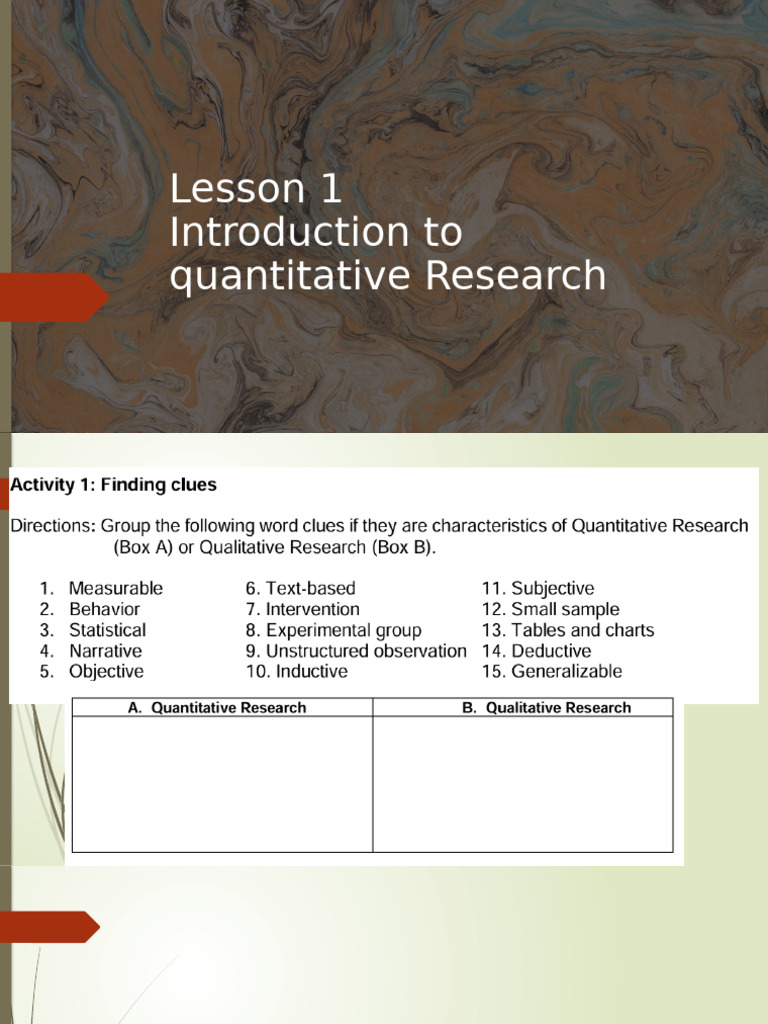 Lesson 1
Introduction to quantitative Research

Activity 1: Finding clues

Directions: Group the following word clues if they are characteristics of Quantitative Research (Box A) or Qualitative Research (Box B).

1. Measurable
2. Behavior
3. Statistical
4. Narrative
5. Objective

6. Text-based
7. Intervention
8. Experimental group
9. Unstructured observation
10. Inductive

11. Subjective
12. Small sample
13. Tables and charts
14. Deductive
15. Generalizable

| A. Quantitative Research | B. Qualitative Research |
|---|---|
| | |